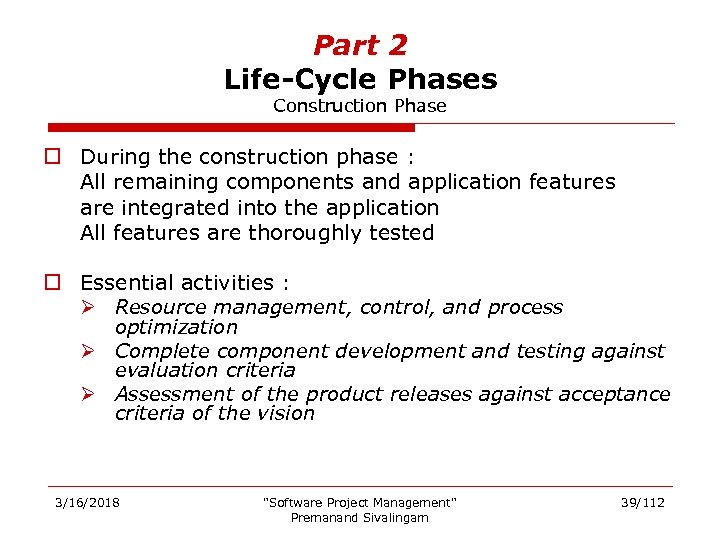 Part 2
Life-Cycle Phases
Construction Phase

During the construction phase :
All remaining components and application features are integrated into the application
All features are thoroughly tested

Essential activities :
Resource management, control, and process optimization
Complete component development and testing against evaluation criteria
Assessment of the product releases against acceptance criteria of the vision

3/16/2018 "Software Project Management" Premanand Sivalingam 39/112